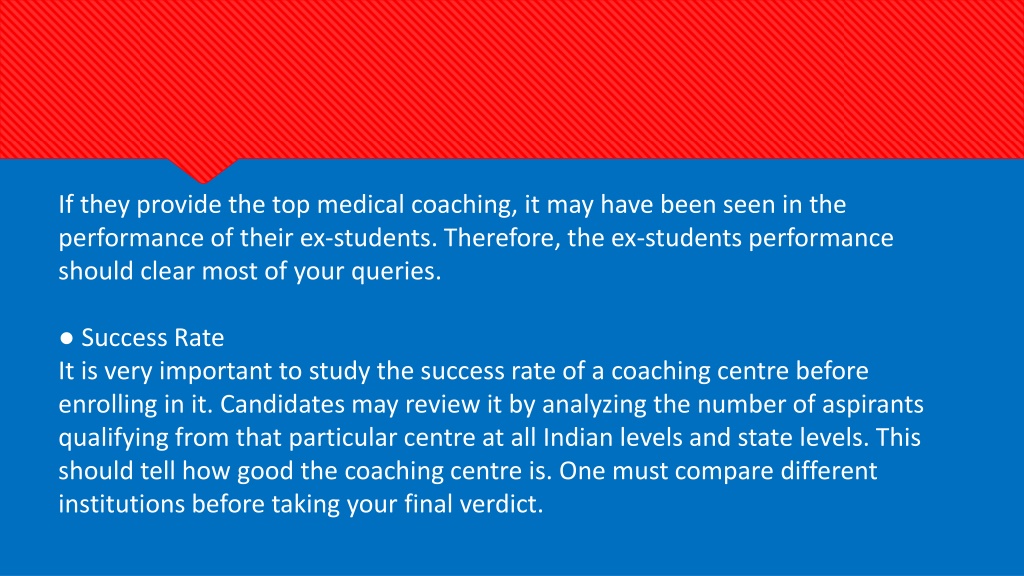 If they provide the top medical coaching, it may have been seen in the performance of their ex-students. Therefore, the ex-students performance should clear most of your queries.

● Success Rate
It is very important to study the success rate of a coaching centre before enrolling in it. Candidates may review it by analyzing the number of aspirants qualifying from that particular centre at all Indian levels and state levels. This should tell how good the coaching centre is. One must compare different institutions before taking your final verdict.